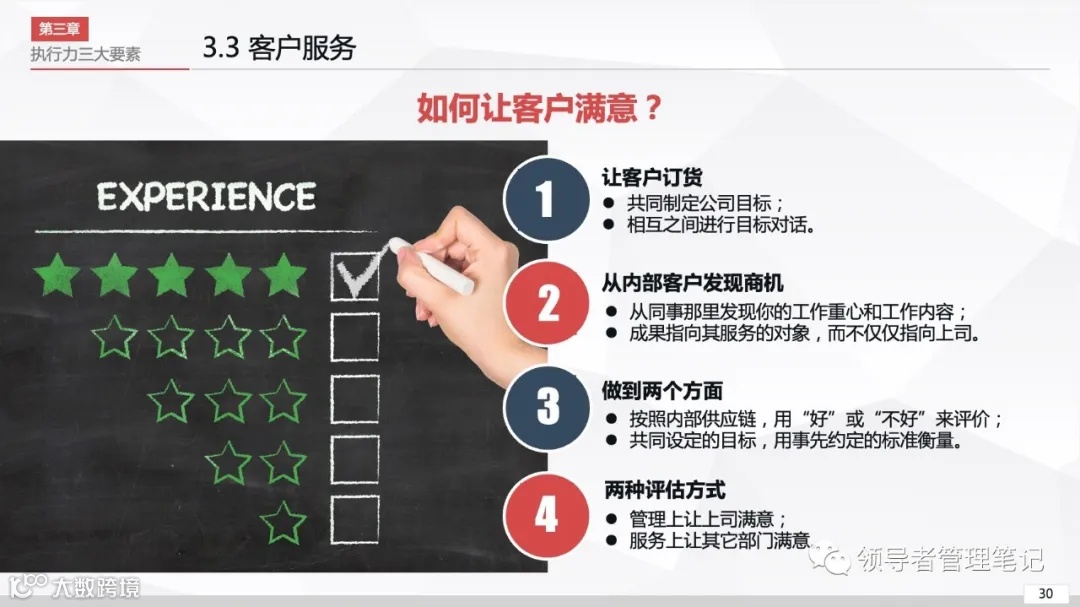 第三章
执行力三大要素

3.3 客户服务

如何让客户满意？

EXPERIENCE

1
让客户订货
● 共同制定公司目标；
● 相互之间进行目标对话。

2
从内部客户发现商机
● 从同事那里发现你的工作重心和工作内容；
● 成果指向其服务的对象，而不仅仅指向上司。

3
做到两个方面
● 按照内部供应链，用“好”或“不好”来评价；
● 共同设定的目标，用事先约定的标准衡量。

4
两种评估方式
● 管理上让上司满意；
● 服务上让其它部门满意

领导者管理笔记

大数跨境

30